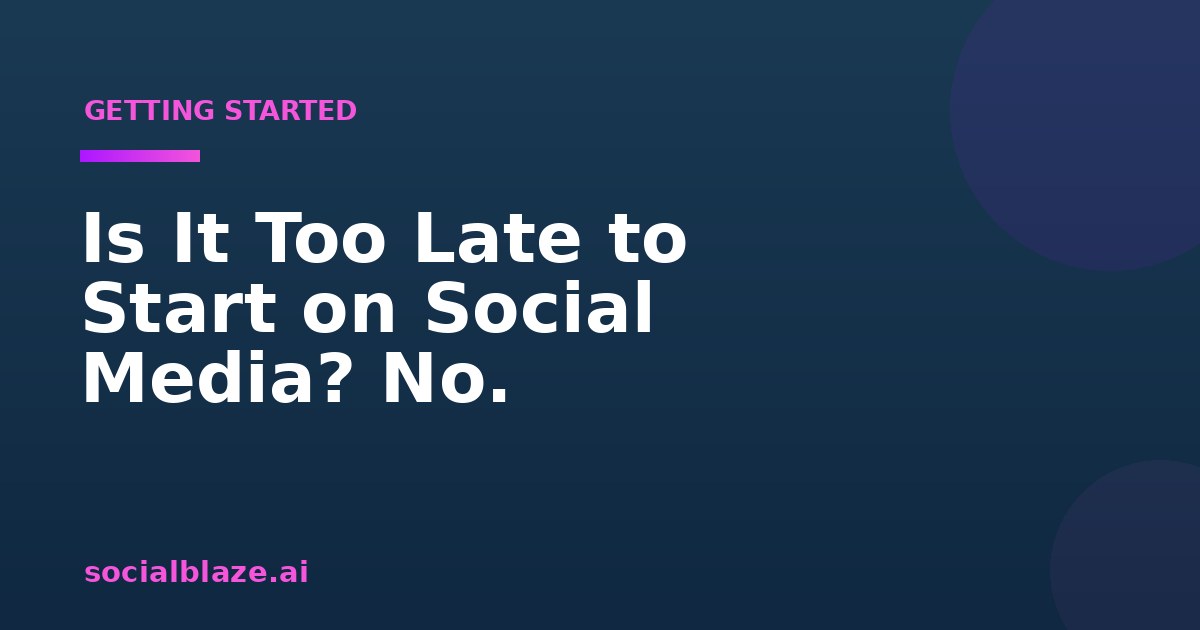 GETTING STARTED

Is It Too Late to Start on Social Media? No.

socialblaze.ai